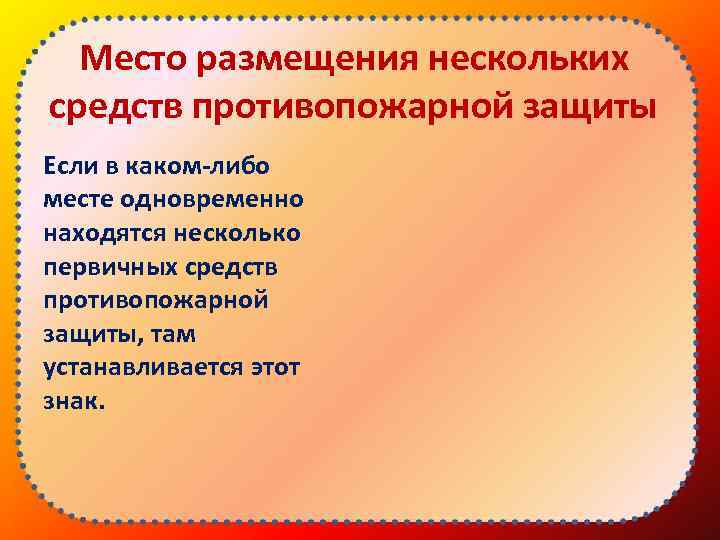 Место размещения нескольких средств противопожарной защиты

Если в каком-либо месте одновременно находятся несколько первичных средств противопожарной защиты, там устанавливается этот знак.